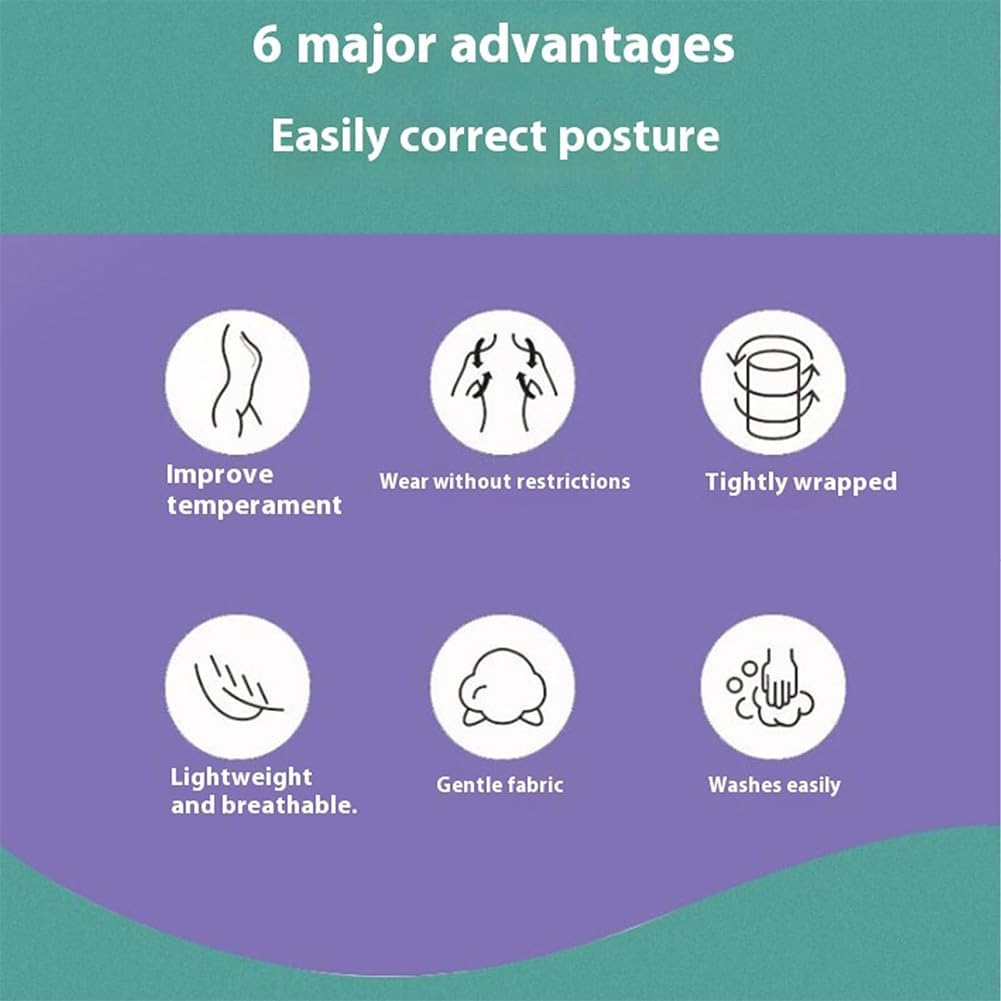 6 major advantages

Easily correct posture

Improve temperament

Wear without restrictions

Tightly wrapped

Lightweight and breathable.

Gentle fabric

Washes easily